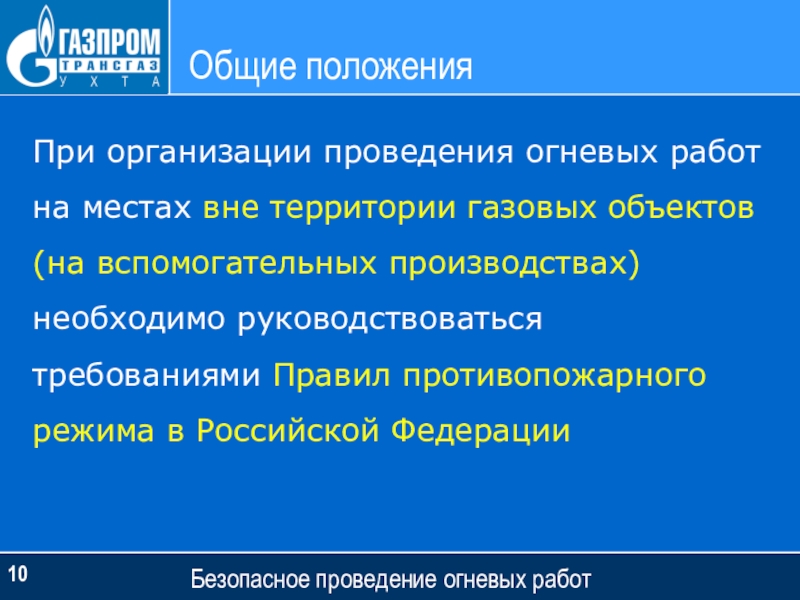 ГАЗПРОМ
ТРАНСГАЗ
УХТА

Общие положения

При организации проведения огневых работ на местах вне территории газовых объектов (на вспомогательных производствах) необходимо руководствоваться требованиями Правил противопожарного режима в Российской Федерации

10

Безопасное проведение огневых работ